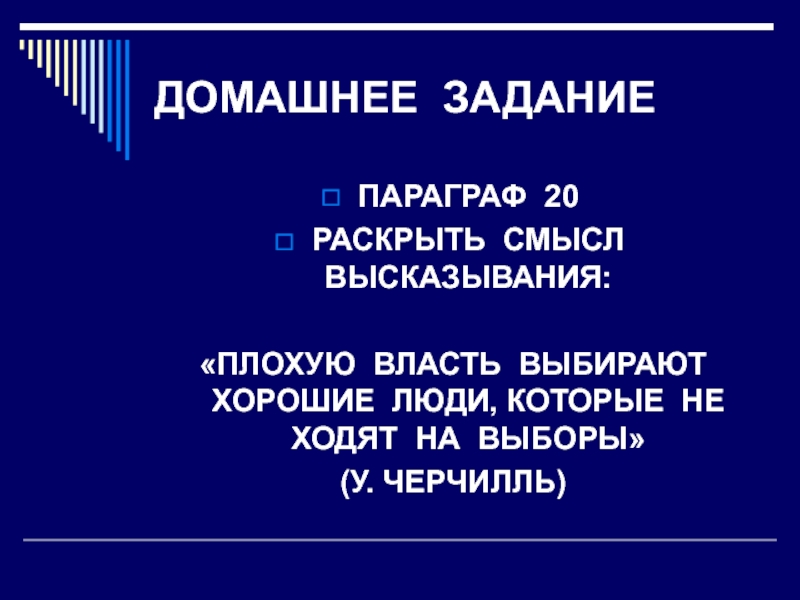 ДОМАШНЕЕ ЗАДАНИЕ

ПАРАГРАФ 20

РАСКРЫТЬ СМЫСЛ ВЫСКАЗЫВАНИЯ:

«ПЛОХУЮ ВЛАСТЬ ВЫБИРАЮТ ХОРОШИЕ ЛЮДИ, КОТОРЫЕ НЕ ХОДЯТ НА ВЫБОРЫ»

(У. ЧЕРЧИЛЛЬ)